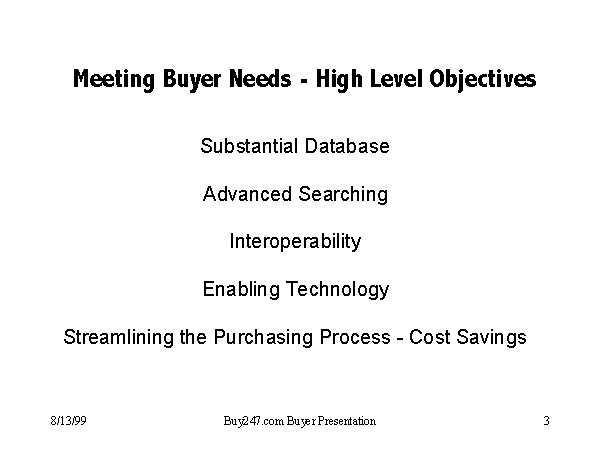 Meeting Buyer Needs - High Level Objectives

Substantial Database

Advanced Searching

Interoperability

Enabling Technology

Streamlining the Purchasing Process - Cost Savings

8/13/99

Buy247.com Buyer Presentation

3